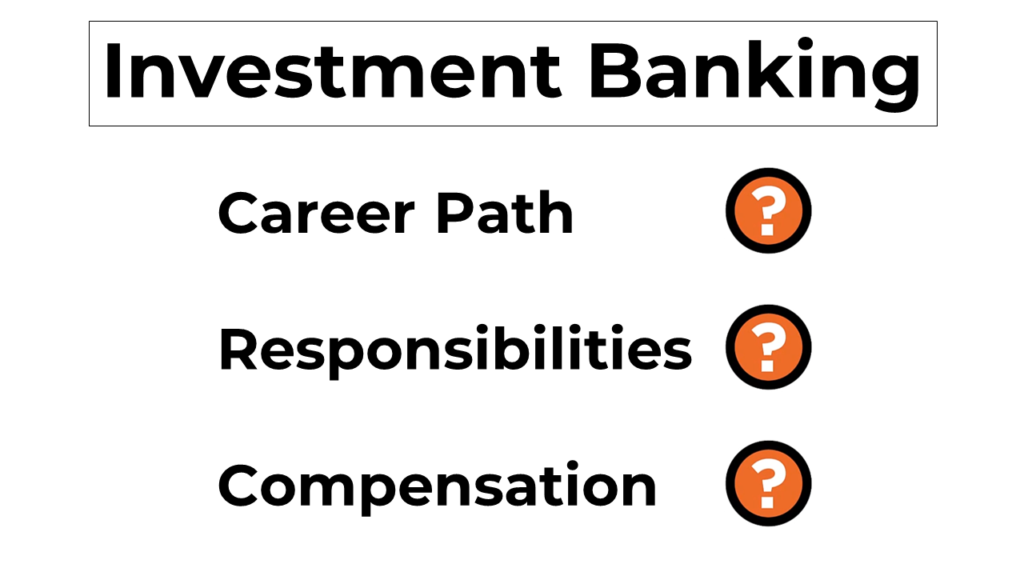 Investment Banking

Career Path ?

Responsibilities ?

Compensation ?